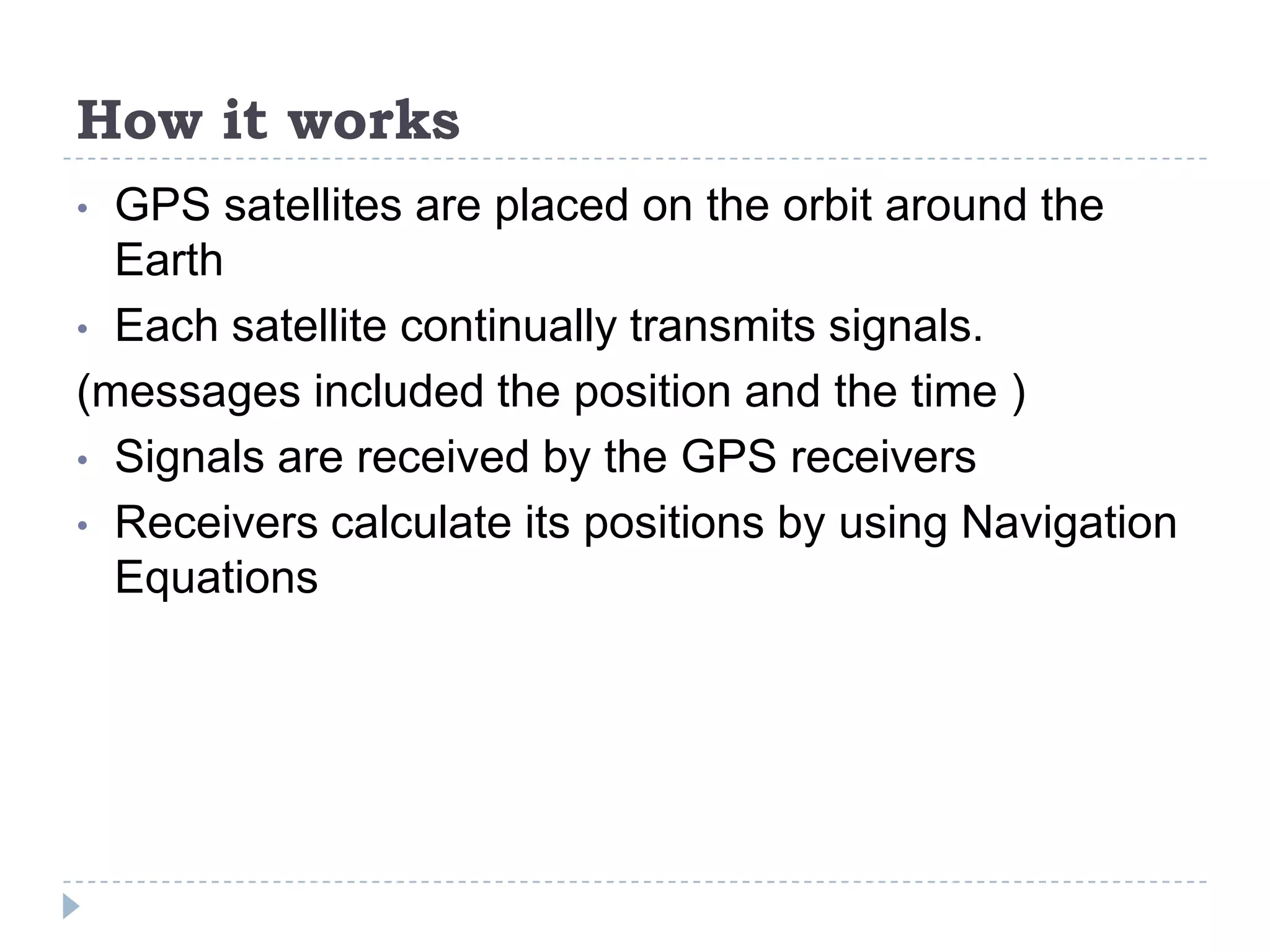 How it works

• GPS satellites are placed on the orbit around the Earth

• Each satellite continually transmits signals.

(messages included the position and the time )

• Signals are received by the GPS receivers

• Receivers calculate its positions by using Navigation Equations